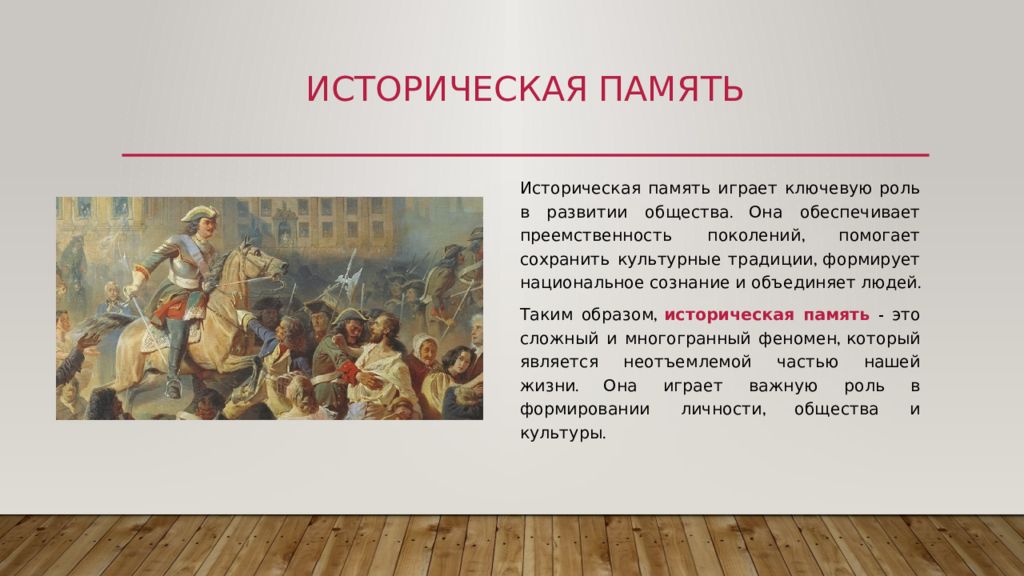 ИСТОРИЧЕСКАЯ ПАМЯТЬ

Историческая память играет ключевую роль в развитии общества. Она обеспечивает преемственность поколений, помогает сохранить культурные традиции, формирует национальное сознание и объединяет людей.

Таким образом, историческая память - это сложный и многогранный феномен, который является неотъемлемой частью нашей жизни. Она играет важную роль в формировании личности, общества и культуры.